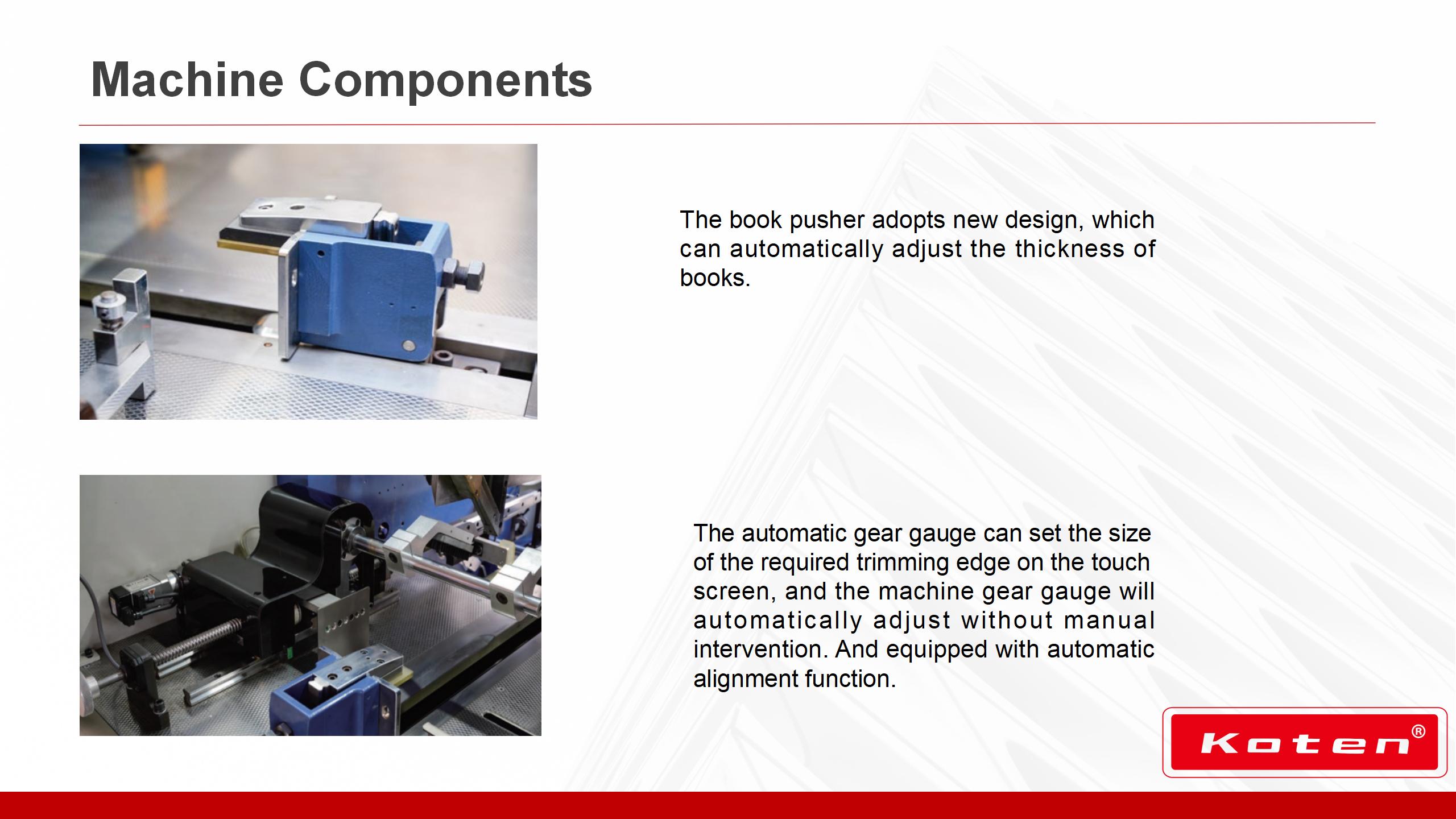 Machine Components

The book pusher adopts new design, which can automatically adjust the thickness of books.

The automatic gear gauge can set the size of the required trimming edge on the touch screen, and the machine gear gauge will automatically adjust without manual intervention. And equipped with automatic alignment function.

Koten®